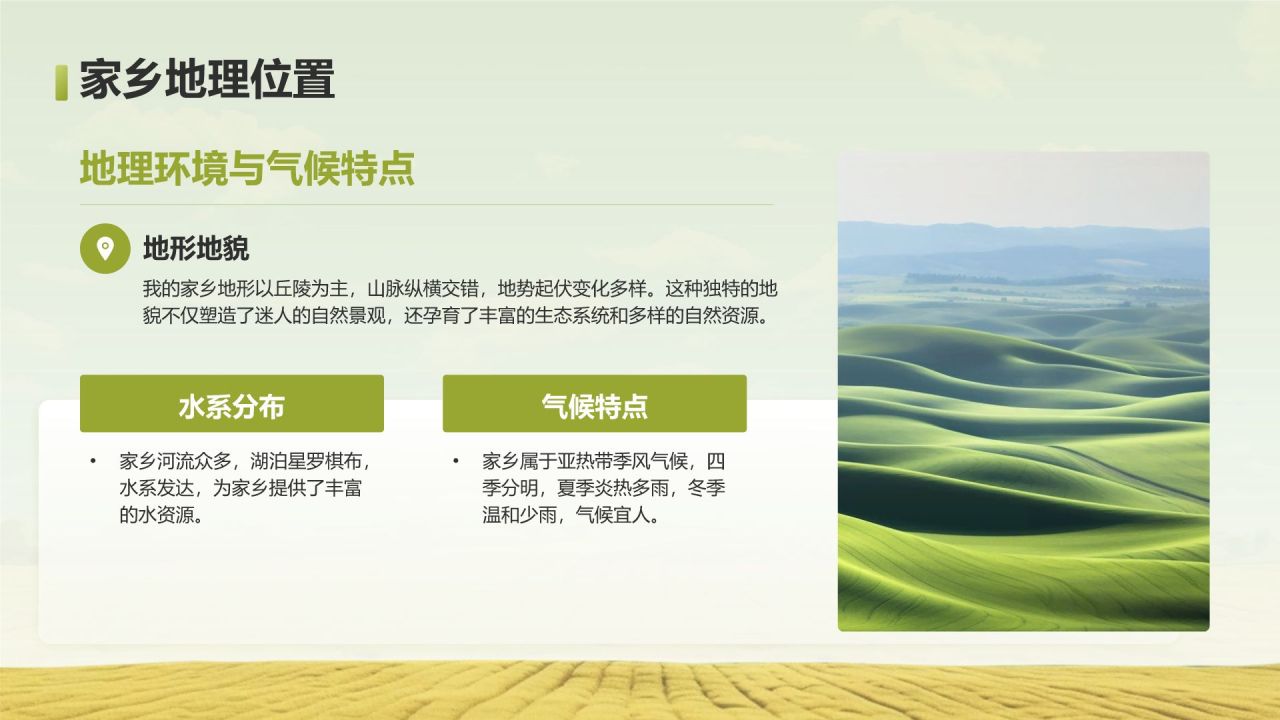 家乡地理位置

地理环境与气候特点

地形地貌

我的家乡地形以丘陵为主，山脉纵横交错，地势起伏变化多样。这种独特的地貌不仅塑造了迷人的自然景观，还孕育了丰富的生态系统和多样的自然资源。

水系分布

• 家乡河流众多，湖泊星罗棋布，水系发达，为家乡提供了丰富的水资源。

气候特点

• 家乡属于亚热带季风气候，四季分明，夏季炎热多雨，冬季温和少雨，气候宜人。